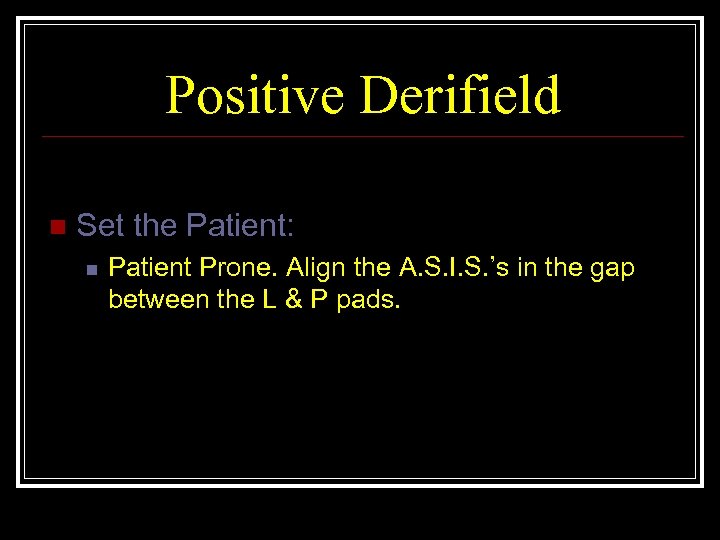 Positive Derifield

Set the Patient:

Patient Prone. Align the A.S.I.S.'s in the gap between the L & P pads.